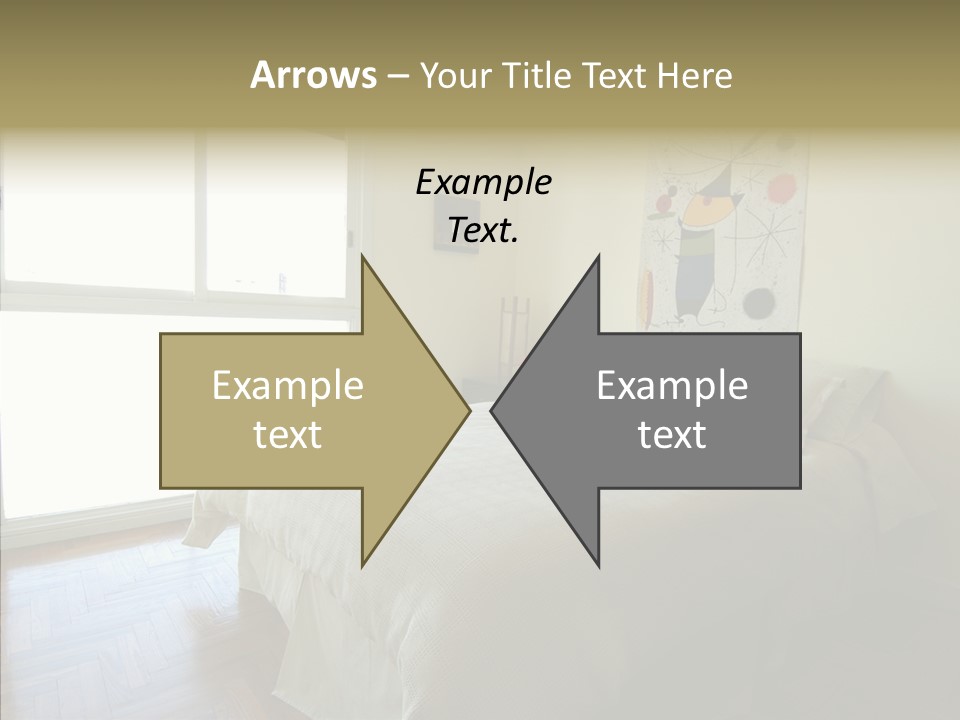 Arrows – Your Title Text Here

Example Text.

Example text

Example text